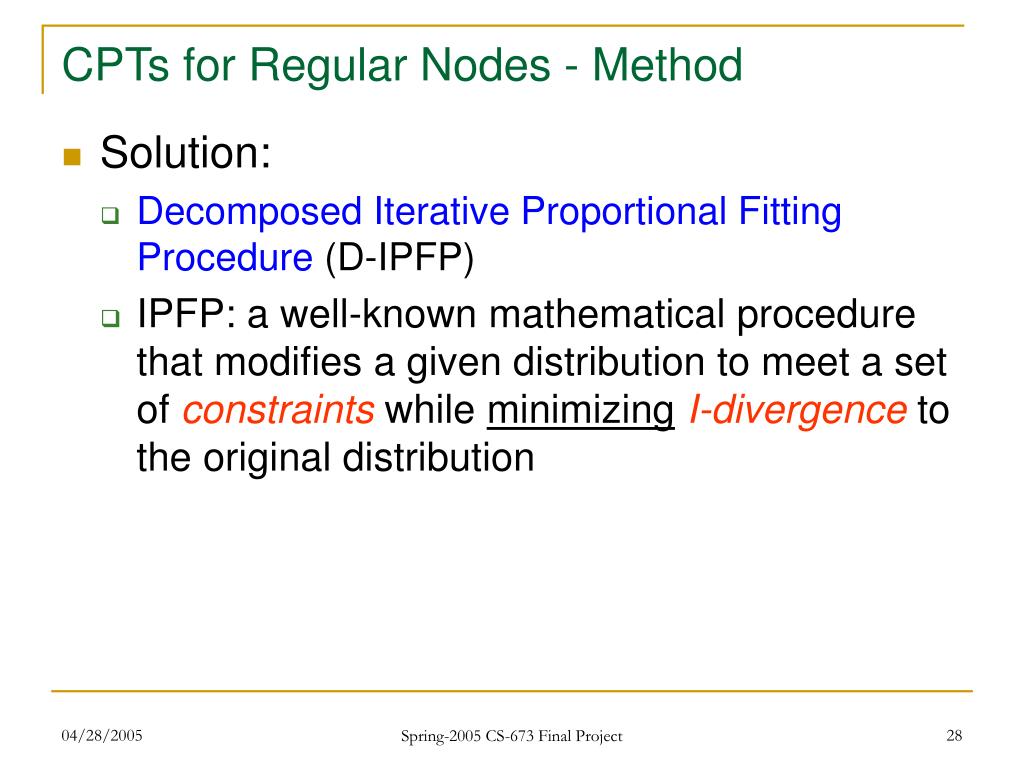 CPTs for Regular Nodes - Method

Solution:

Decomposed Iterative Proportional Fitting Procedure (D-IPFP)

IPFP: a well-known mathematical procedure that modifies a given distribution to meet a set of constraints while minimizing I-divergence to the original distribution

04/28/2005

Spring-2005 CS-673 Final Project

28